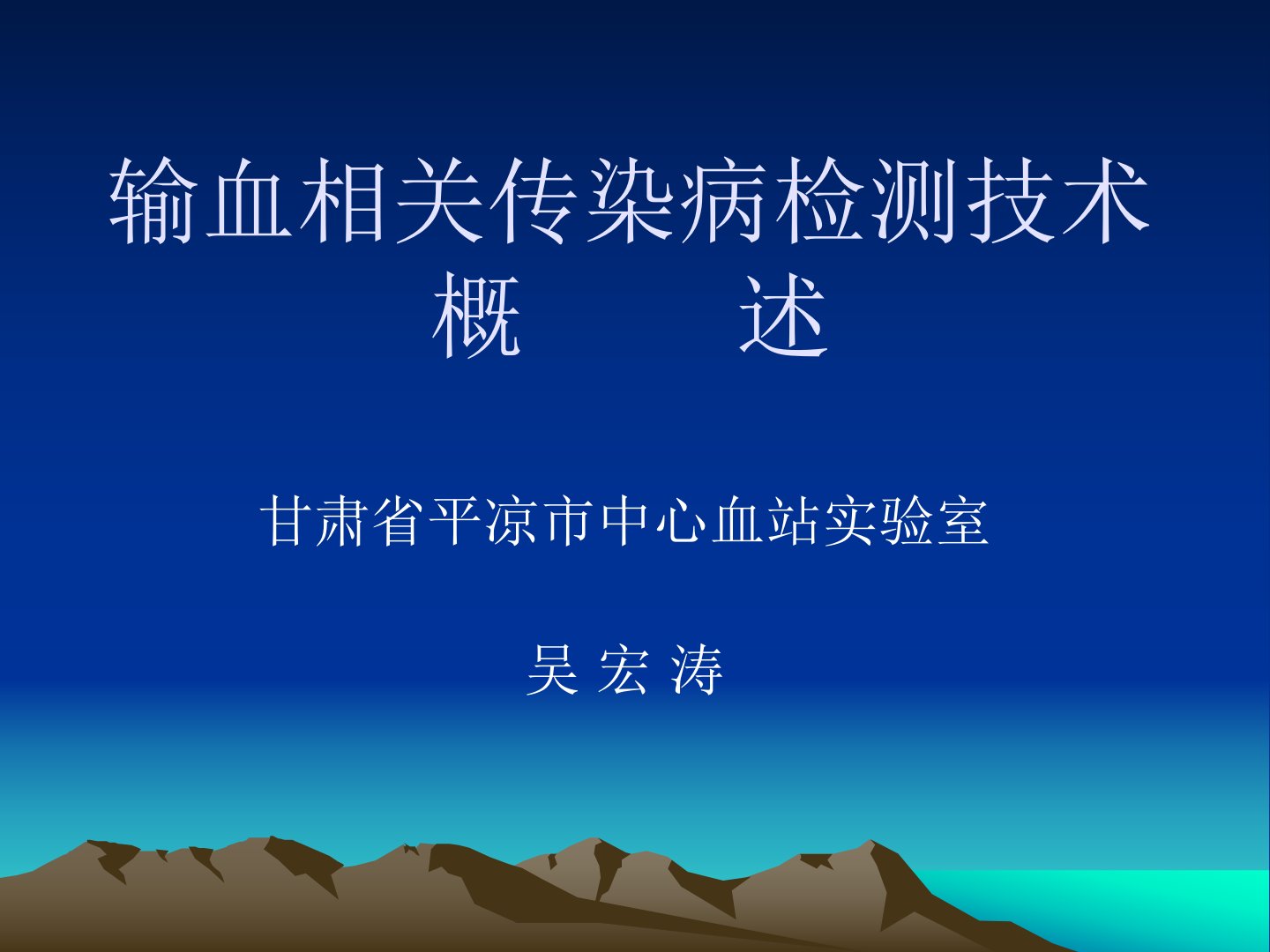 输血相关传染病检测技术
概　　述

甘肃省平凉市中心血站实验室

吴 宏 涛